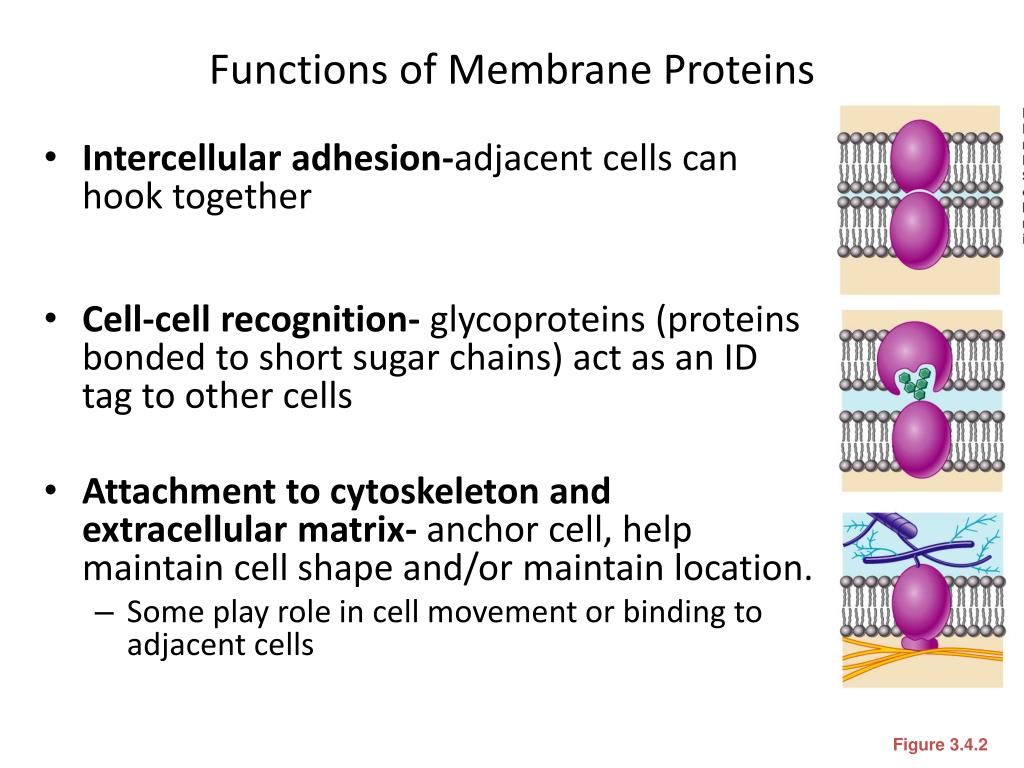 Functions of Membrane Proteins

• **Intercellular adhesion-**adjacent cells can hook together

• **Cell-cell recognition-** glycoproteins (proteins bonded to short sugar chains) act as an ID tag to other cells

• **Attachment to cytoskeleton and extracellular matrix-** anchor cell, help maintain cell shape and/or maintain location.
– Some play role in cell movement or binding to adjacent cells

Figure 3.4.2